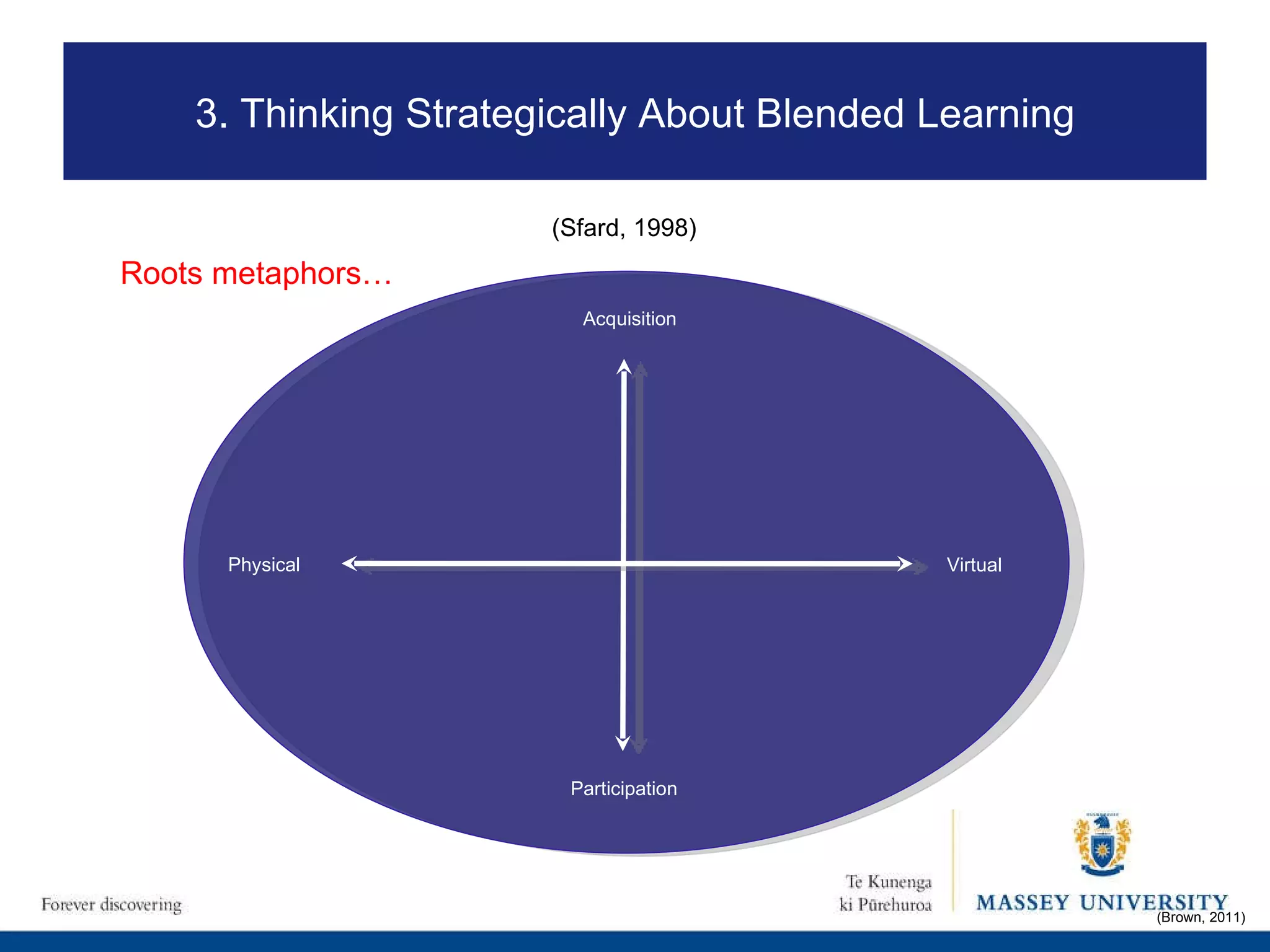 3. Thinking Strategically About Blended Learning

(Sfard, 1998)

Roots metaphors…

Acquisition

Physical

Virtual

Participation

Forever discovering

Te Kunenga ki Pūrehuroa

MASSEY UNIVERSITY

(Brown, 2011)